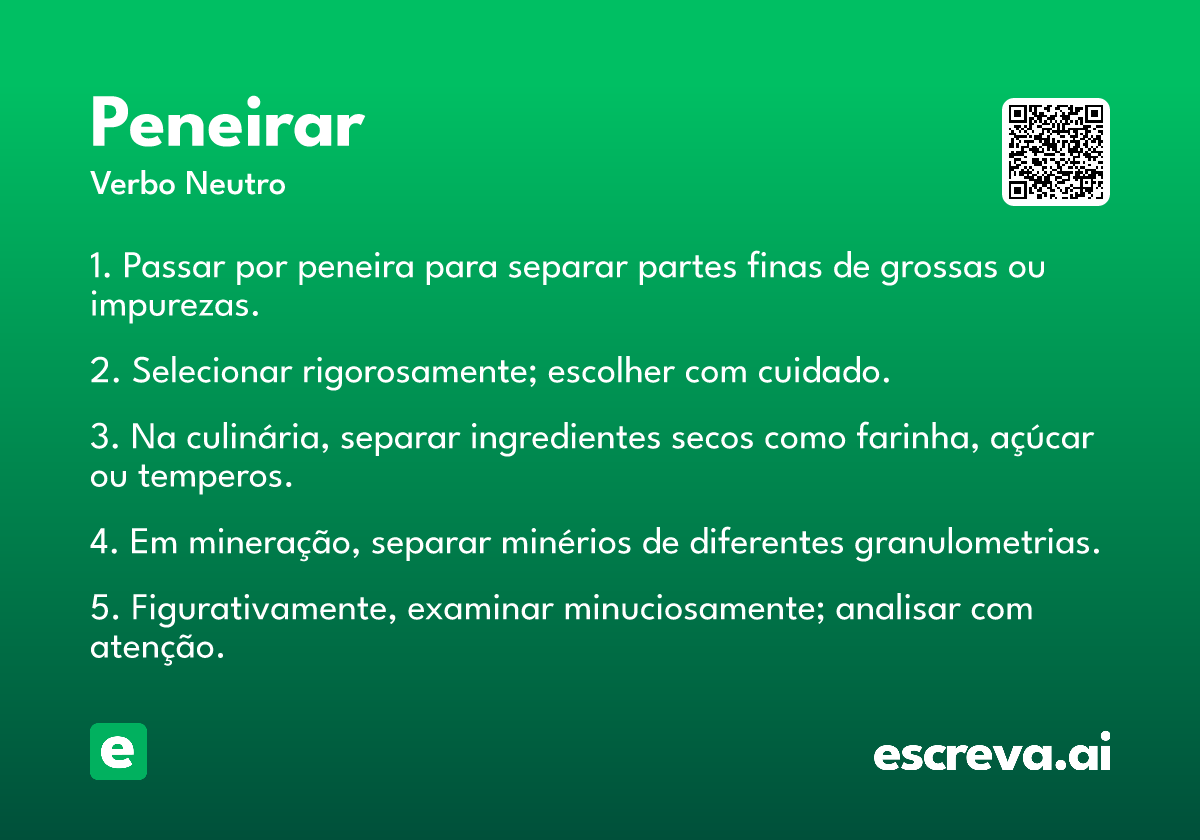 Peneirar

Verbo Neutro

1. Passar por peneira para separar partes finas de grossas ou impurezas.

2. Selecionar rigorosamente; escolher com cuidado.

3. Na culinária, separar ingredientes secos como farinha, açúcar ou temperos.

4. Em mineração, separar minérios de diferentes granulometrias.

5. Figurativamente, examinar minuciosamente; analisar com atenção.

e

escreva.ai